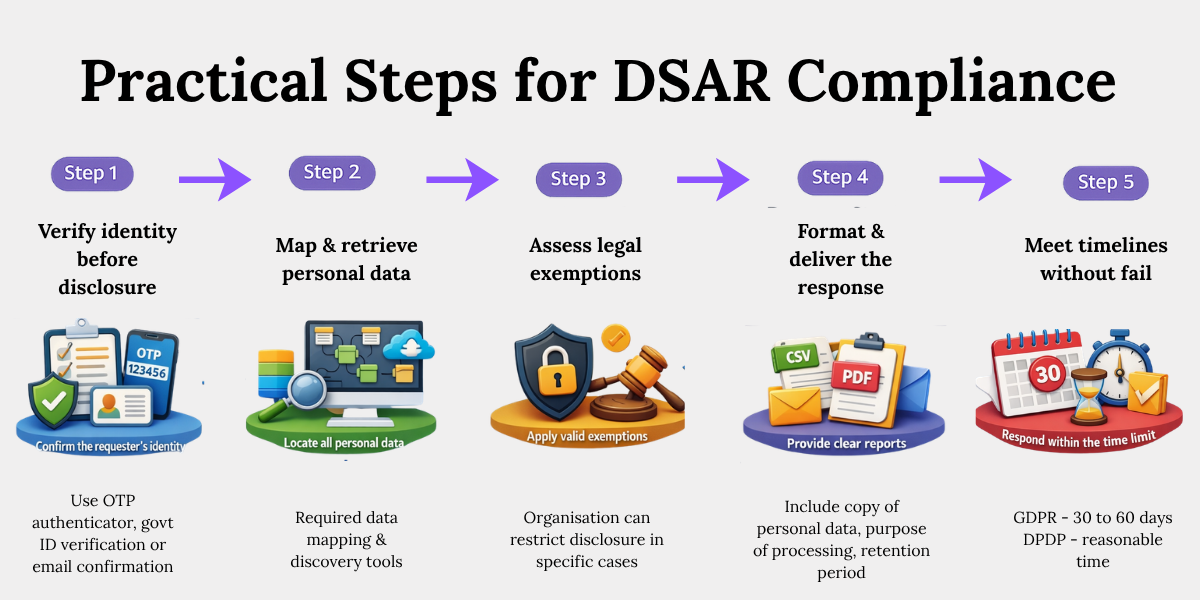 Practical Steps for DSAR Compliance

Step 1

Verify identity before disclosure

OTP 123456

Confirm the requester's identity

Use OTP authenticator, govt ID verification or email confirmation

Step 2

Map & retrieve personal data

Locate all personal data

Required data mapping & discovery tools

Step 3

Assess legal exemptions

Apply valid exemptions

Organisation can restrict disclosure in specific cases

Step 4

Format & deliver the response

CSV

PDF

Provide clear reports

Include copy of personal data, purpose of processing, retention period

Step 5

Meet timelines without fail

30

Respond within the time limit

GDPR - 30 to 60 days
DPDP - reasonable time